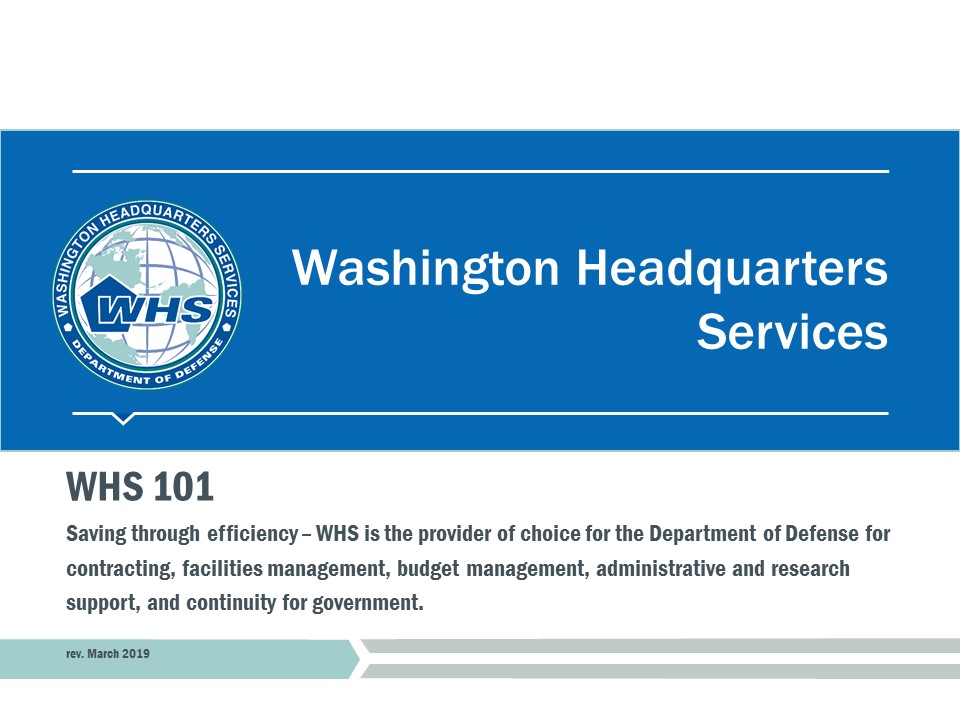 WASHINGTON HEADQUARTERS SERVICES
WHS
DEPARTMENT OF DEFENSE

Washington Headquarters Services

WHS 101

Saving through efficiency – WHS is the provider of choice for the Department of Defense for contracting, facilities management, budget management, administrative and research support, and continuity for government.

rev. March 2019